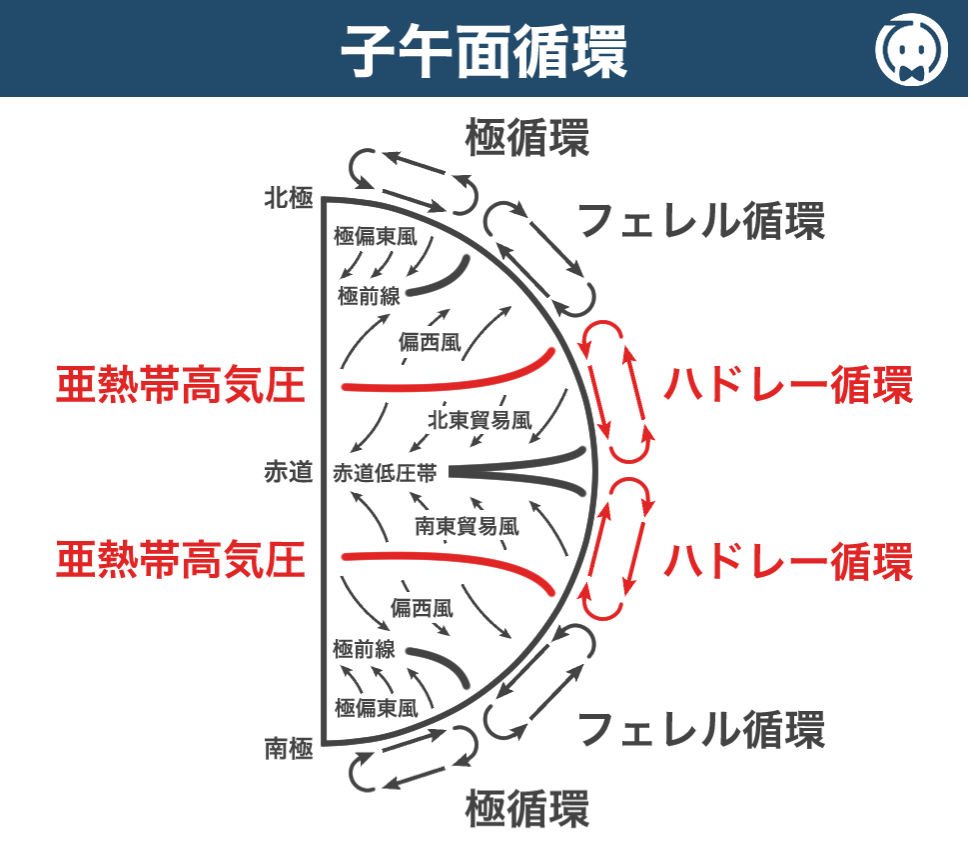 子午面循環

極循環

北極

フェレル循環

極偏東風

極前線

偏西風

亜熱帯高気圧

ハドレー循環

北東貿易風

赤道

赤道低圧帯

南東貿易風

亜熱帯高気圧

ハドレー循環

偏西風

極前線

極偏東風

フェレル循環

南極

極循環